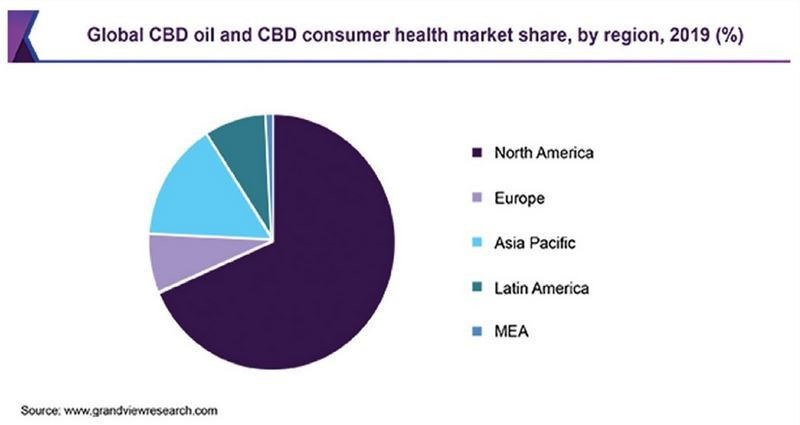 Global CBD oil and CBD consumer health market share, by region, 2019 (%)

North America
Europe
Asia Pacific
Latin America
MEA

Source: www.grandviewresearch.com